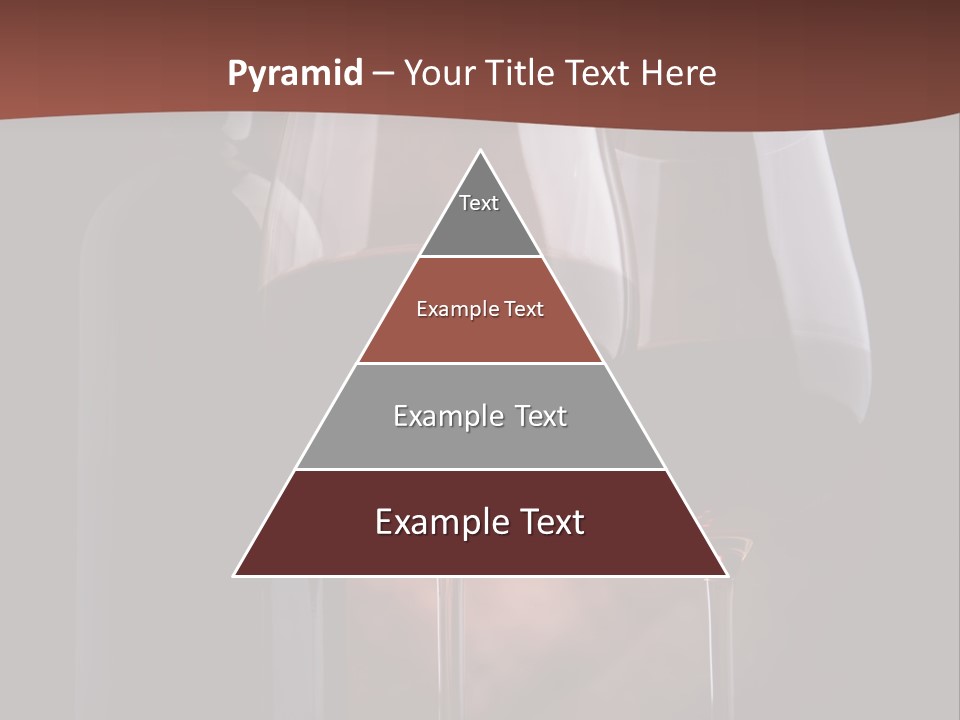 Pyramid – Your Title Text Here

Text

Example Text

Example Text

Example Text